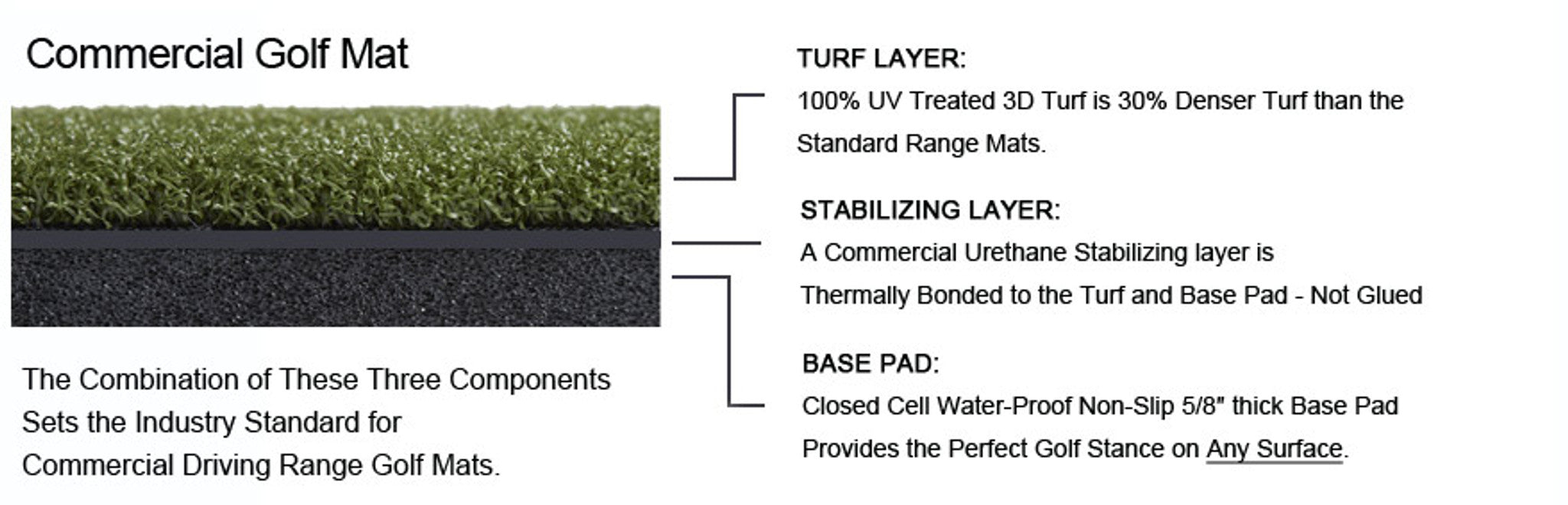 Commercial Golf Mat

The Combination of These Three Components Sets the Industry Standard for Commercial Driving Range Golf Mats.

TURF LAYER:
100% UV Treated 3D Turf is 30% Denser Turf than the Standard Range Mats.

STABILIZING LAYER:
A Commercial Urethane Stabilizing layer is Thermally Bonded to the Turf and Base Pad - Not Glued

BASE PAD:
Closed Cell Water-Proof Non-Slip 5/8" thick Base Pad Provides the Perfect Golf Stance on Any Surface.